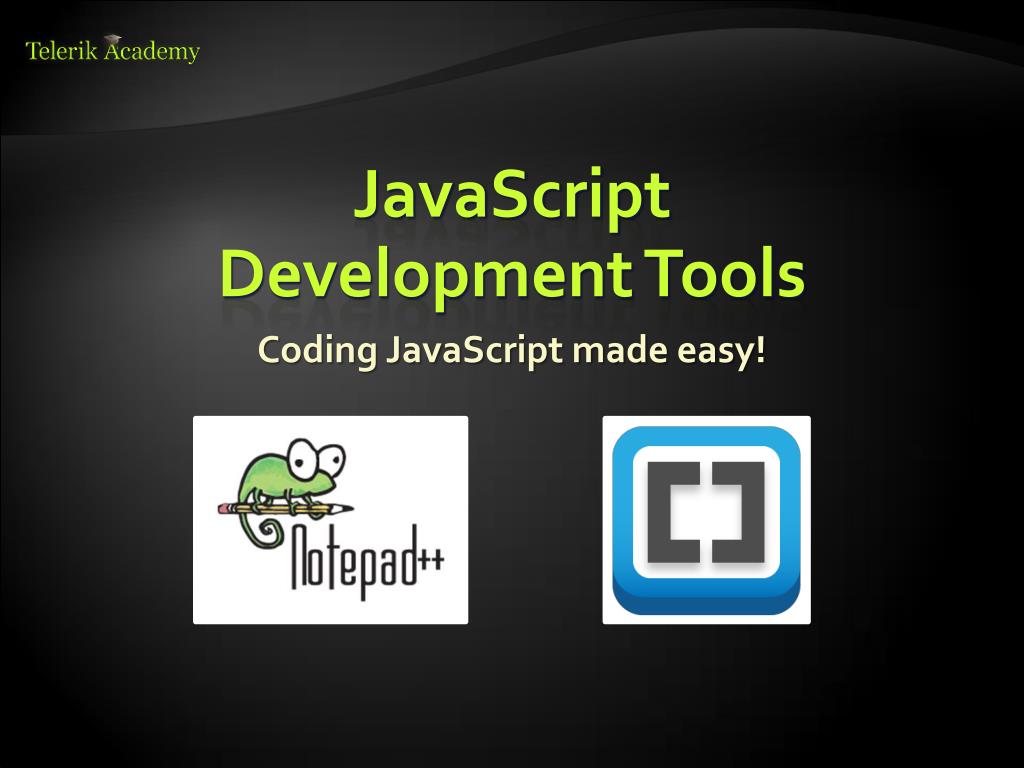 Telerik Academy

JavaScript Development Tools

Coding JavaScript made easy!

Notepad++